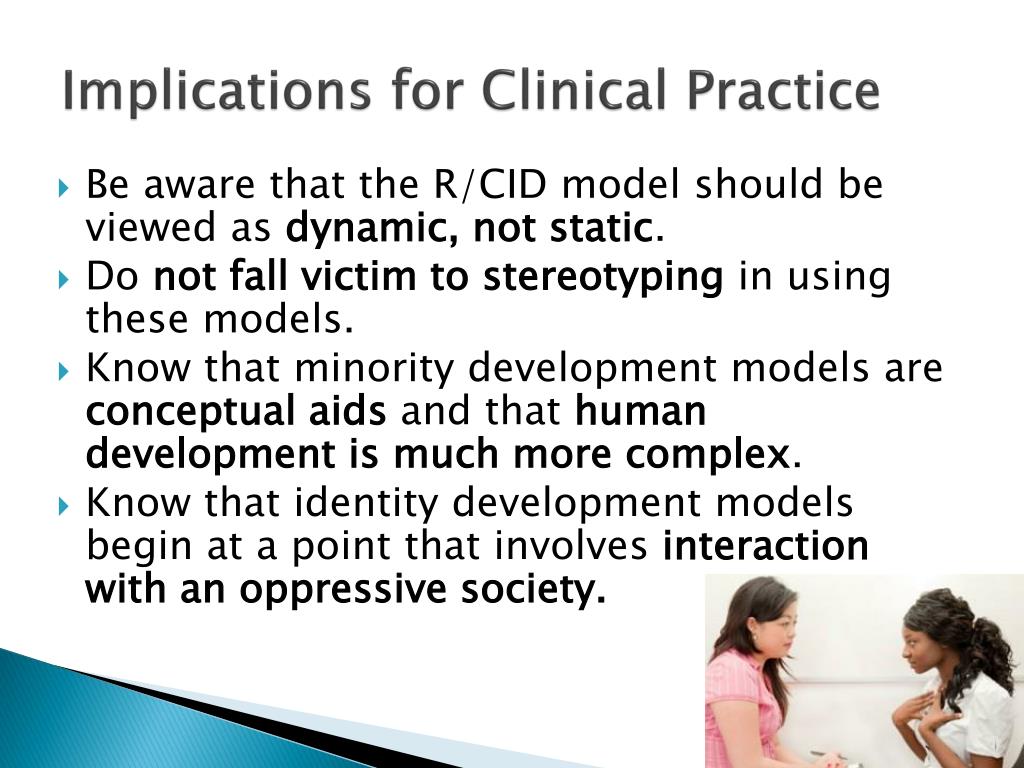 Implications for Clinical Practice

Be aware that the R/CID model should be viewed as dynamic, not static.

Do not fall victim to stereotyping in using these models.

Know that minority development models are conceptual aids and that human development is much more complex.

Know that identity development models begin at a point that involves interaction with an oppressive society.